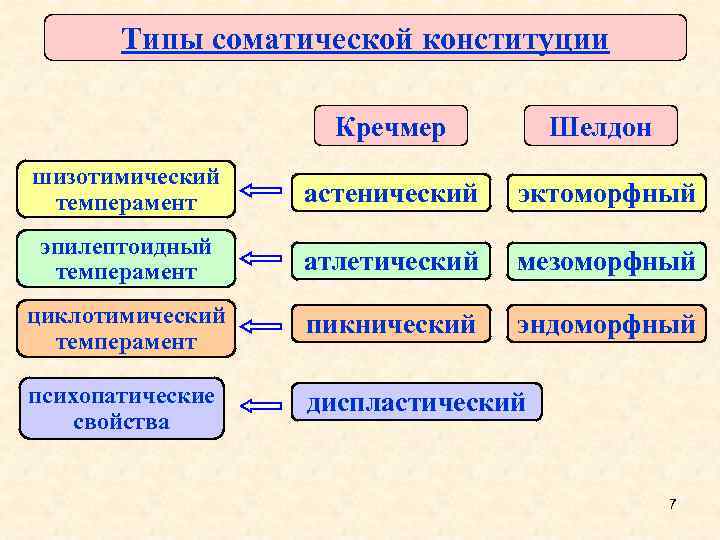 Типы соматической конституции

Кречмер

Шелдон

шизотимический темперамент

астенический

эктоморфный

эпилептоидный темперамент

атлетический

мезоморфный

циклотимический темперамент

пикнический

эндоморфный

психопатические свойства

диспластический

7